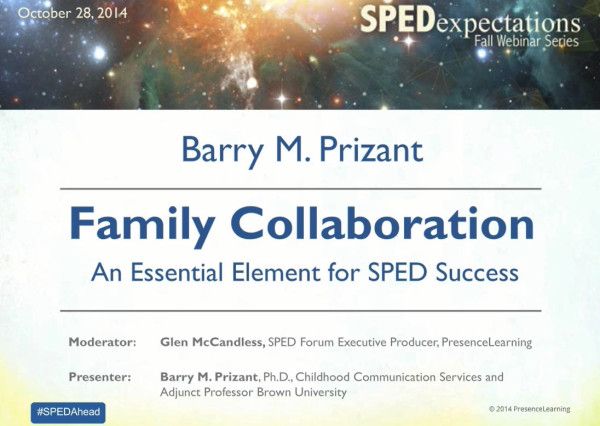 October 28, 2014

SPEDexpectations
Fall Webinar Series

Barry M. Prizant

Family Collaboration

An Essential Element for SPED Success

Moderator: Glen McCandless, SPED Forum Executive Producer, PresenceLearning

Presenter: Barry M. Prizant, Ph.D., Childhood Communication Services and Adjunct Professor Brown University

#SPEDAhead

© 2014 PresenceLearning